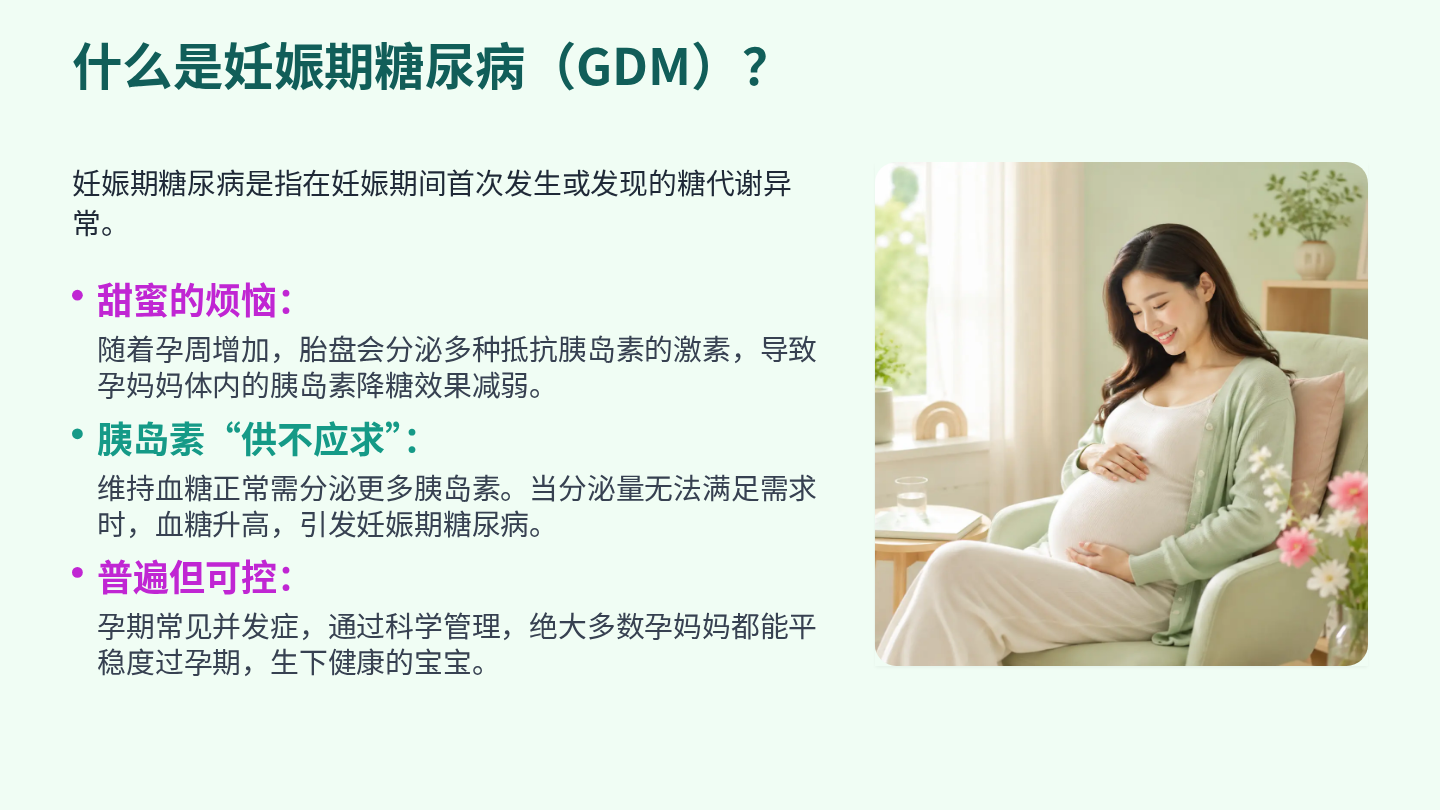 什么是妊娠期糖尿病（GDM）？

妊娠期糖尿病是指在妊娠期间首次发生或发现的糖代谢异常。

• 甜蜜的烦恼：
随着孕周增加，胎盘会分泌多种抵抗胰岛素的激素，导致孕妈妈体内的胰岛素降糖效果减弱。

• 胰岛素“供不应求”：
维持血糖正常需分泌更多胰岛素。当分泌量无法满足需求时，血糖升高，引发妊娠期糖尿病。

• 普遍但可控：
孕期常见并发症，通过科学管理，绝大多数孕妈妈都能平稳度过孕期，生下健康的宝宝。